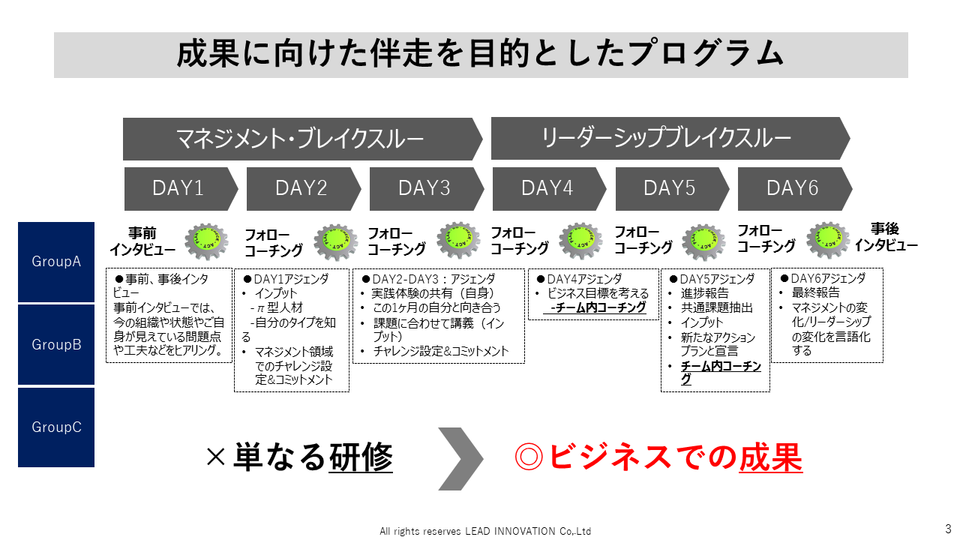 成果に向けた伴走を目的としたプログラム

マネジメント・ブレイクスルー

リーダーシップブレイクスルー

DAY1

DAY2

DAY3

DAY4

DAY5

DAY6

GroupA

GroupB

GroupC

事前インタビュー

フォローコーチング

フォローコーチング

フォローコーチング

フォローコーチング

フォローコーチング

事後インタビュー

●事前、事後インタビュー
事前インタビューでは、今の組織や状態やご自身が見えている問題点や工夫などをヒアリング。

●DAY1アジェンダ
• インプット
-π型人材
-自分のタイプを知る
• マネジメント領域でのチャレンジ設定&コミットメント

●DAY2-DAY3：アジェンダ
• 実践体験の共有（自身）
• この1ヶ月の自分と向き合う
• 課題に合わせて講義（インプット）
• チャレンジ設定&コミットメント

●DAY4アジェンダ
• ビジネス目標を考える
-チーム内コーチング

●DAY5アジェンダ
• 進捗報告
• 共通課題抽出
• インプット
• 新たなアクションプランと宣言
• チーム内コーチング

●DAY6アジェンダ
• 最終報告
• マネジメントの変化/リーダーシップの変化を言語化する

×単なる研修

◎ビジネスでの成果

All rights reserves LEAD INNOVATION Co.,Ltd

3